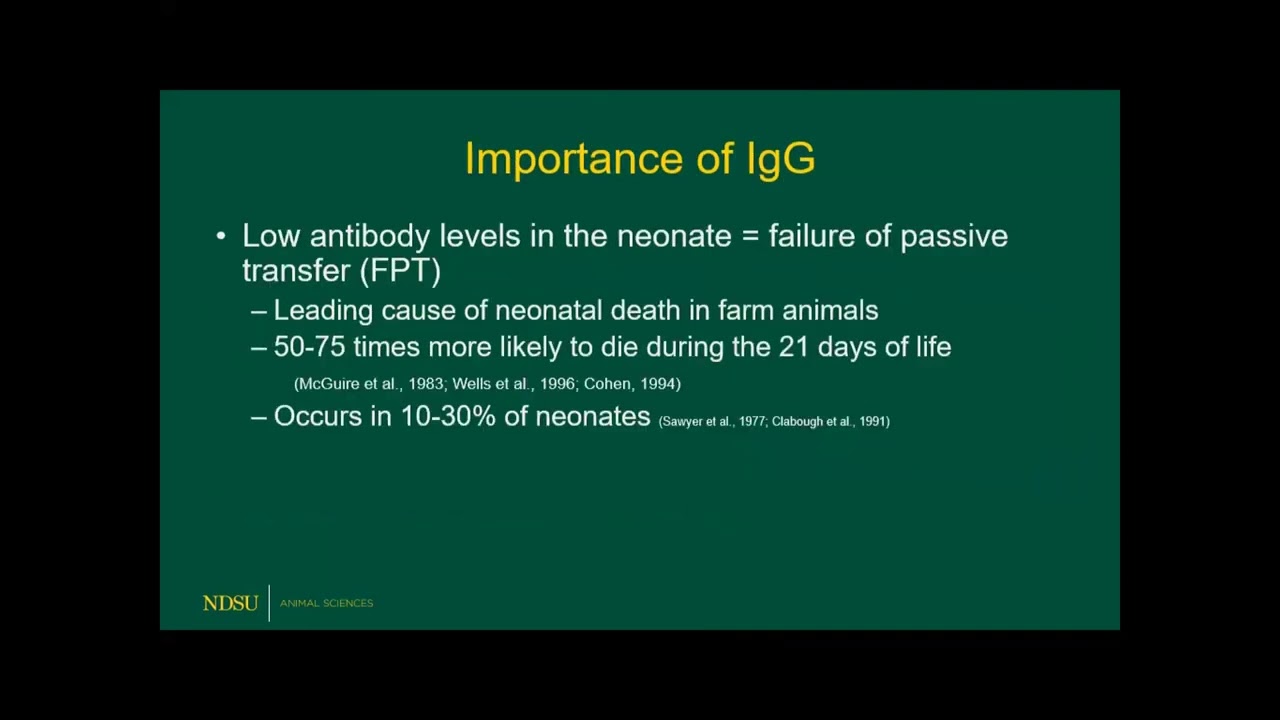 Importance of IgG

• Low antibody levels in the neonate = failure of passive transfer (FPT)
– Leading cause of neonatal death in farm animals
– 50-75 times more likely to die during the 21 days of life (McGuire et al., 1983; Wells et al., 1996; Cohen, 1994)
– Occurs in 10-30% of neonates (Sawyer et al., 1977; Clabough et al., 1991)

NDSU | ANIMAL SCIENCES